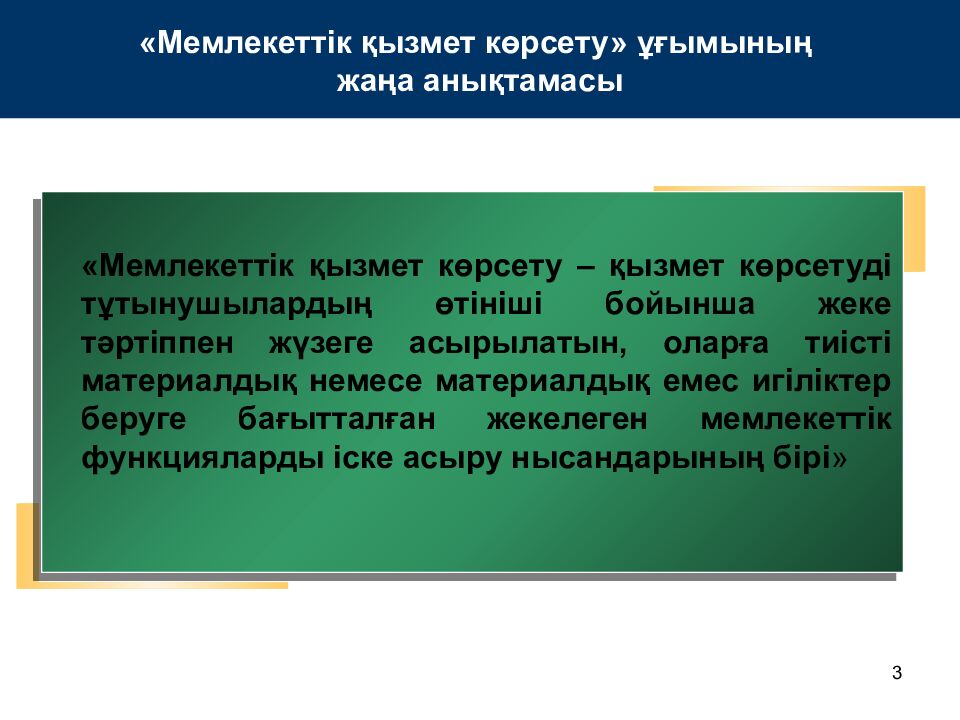 «Мемлекеттік қызмет көрсету» ұғымының жаңа анықтамасы

«Мемлекеттік қызмет көрсету – қызмет көрсетуді тұтынушылардың өтініші бойынша жеке тәртіппен жүзеге асырылатын, оларға тиісті материалдық немесе материалдық емес игіліктер беруге бағытталған жекелеген мемлекеттік функцияларды іске асыру нысандарының бірі»

3